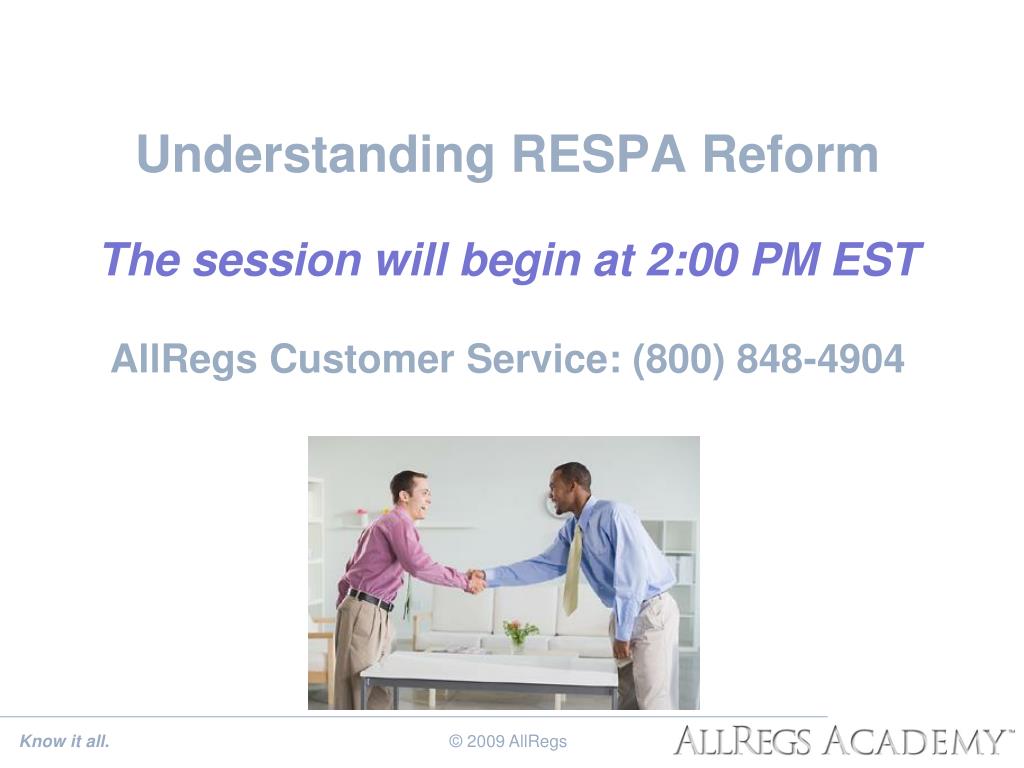 Understanding RESPA Reform

The session will begin at 2:00 PM EST

AllRegs Customer Service: (800) 848-4904

Know it all.

© 2009 AllRegs

ALLREGS ACADEMY™